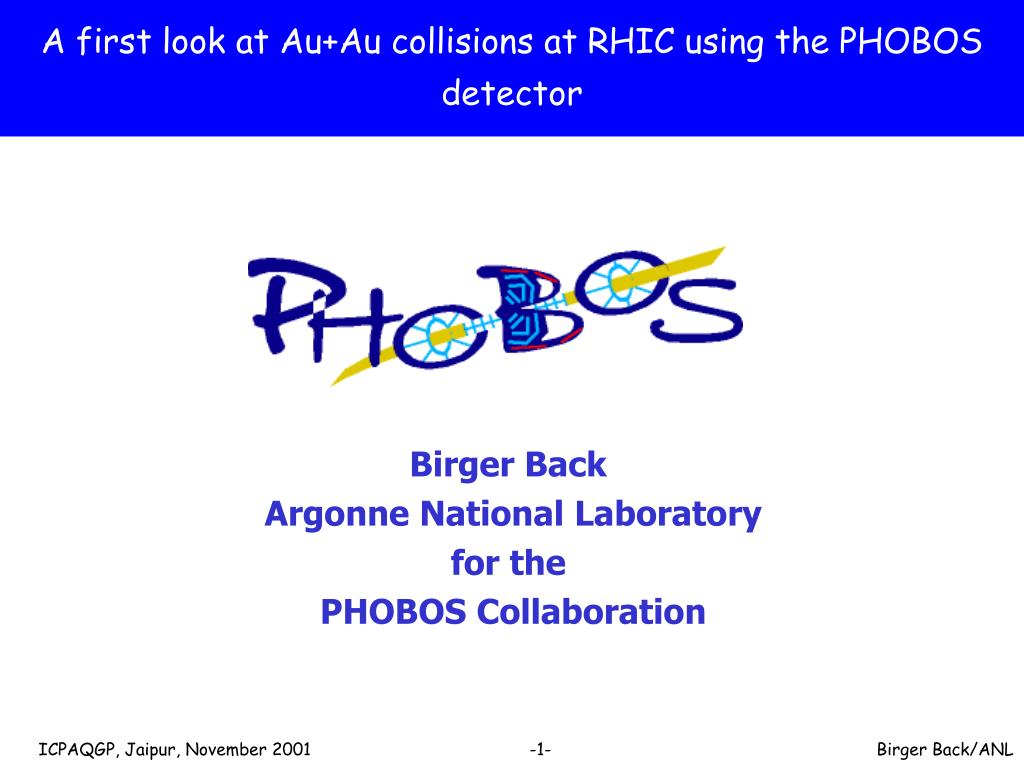 A first look at Au+Au collisions at RHIC using the PHOBOS detector

PHOBOS

Birger Back
Argonne National Laboratory
for the
PHOBOS Collaboration

ICPAQGP, Jaipur, November 2001 -1- Birger Back/ANL